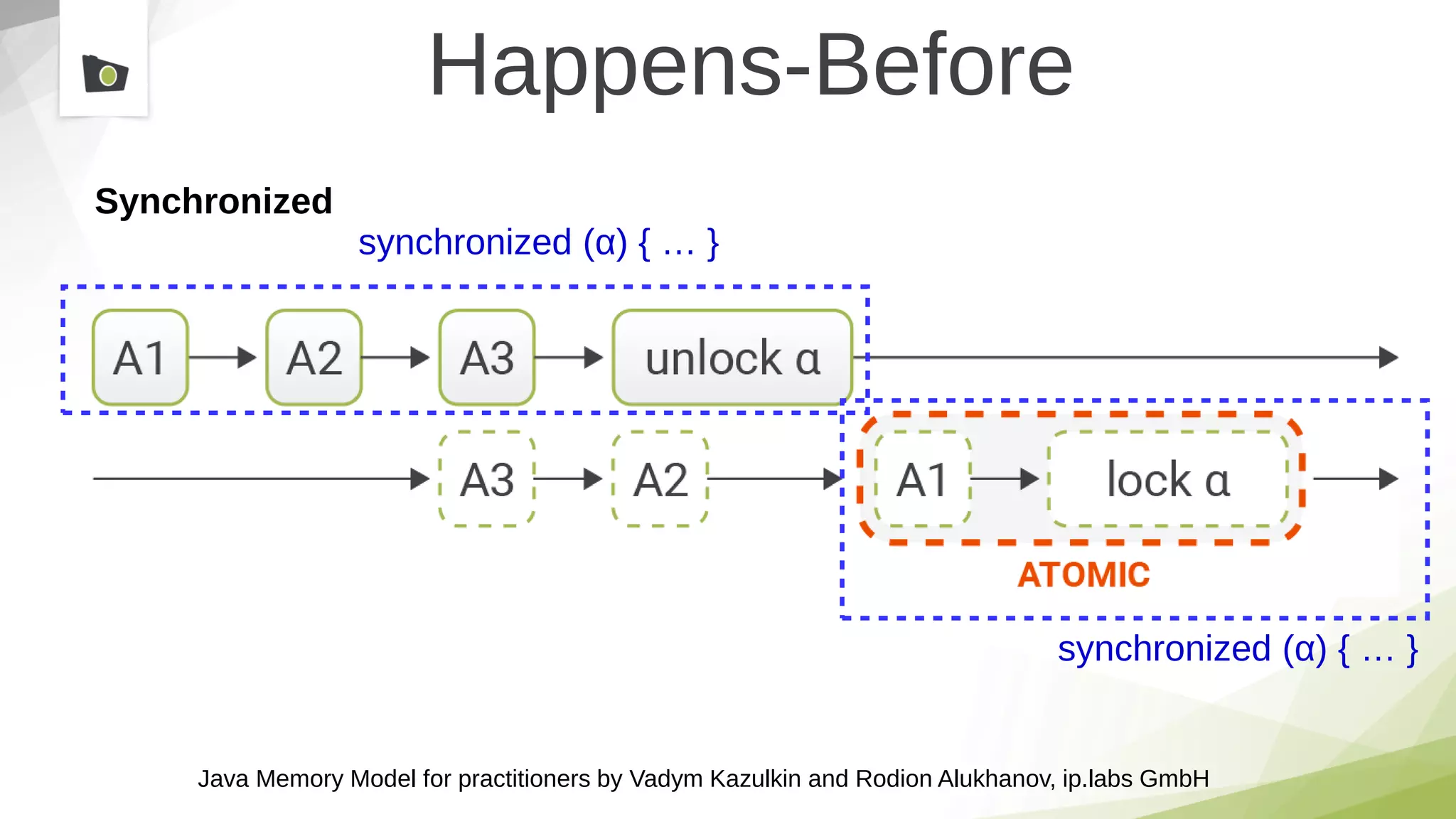 Happens-Before

Synchronized

synchronized (α) { … }

A1

A2

A3

unlock α

A3

A2

A1

lock α

ATOMIC

synchronized (α) { … }

Java Memory Model for practitioners by Vadym Kazulkin and Rodion Alukhanov, ip.labs GmbH